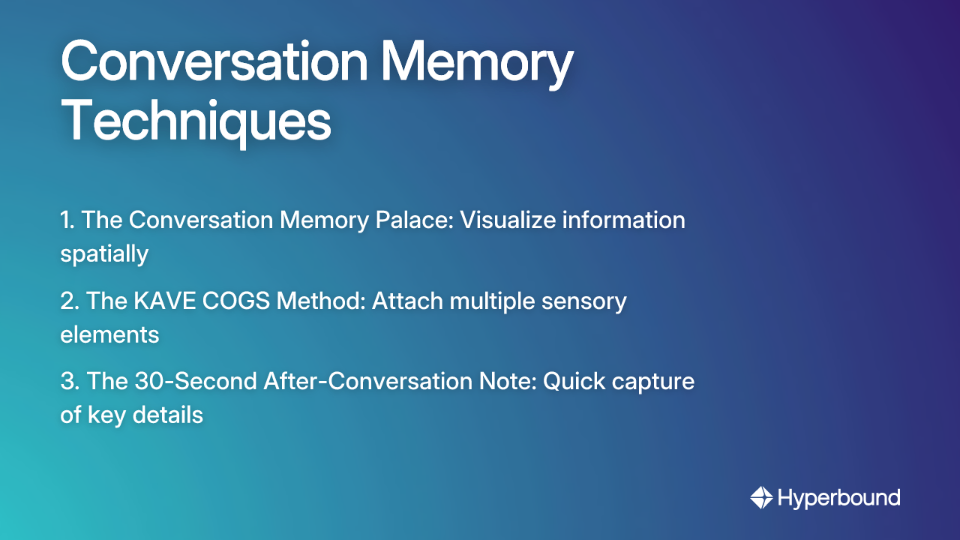 Conversation Memory Techniques

1. The Conversation Memory Palace: Visualize information spatially

2. The KAVE COGS Method: Attach multiple sensory elements

3. The 30-Second After-Conversation Note: Quick capture of key details

Hyperbound